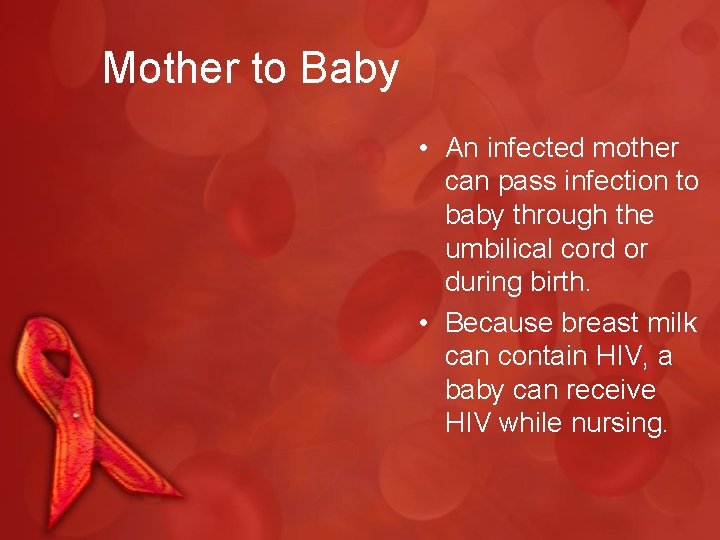 Mother to Baby

• An infected mother can pass infection to baby through the umbilical cord or during birth.
• Because breast milk can contain HIV, a baby can receive HIV while nursing.